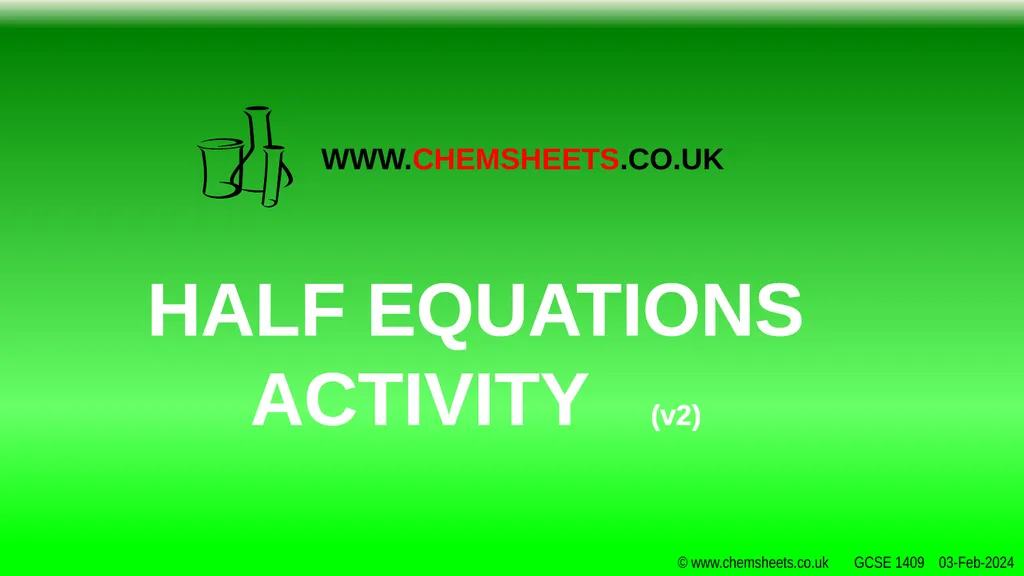 WWW.CHEMSHEETS.CO.UK

HALF EQUATIONS ACTIVITY (v2)

© www.chemsheets.co.uk GCSE 1409 03-Feb-2024